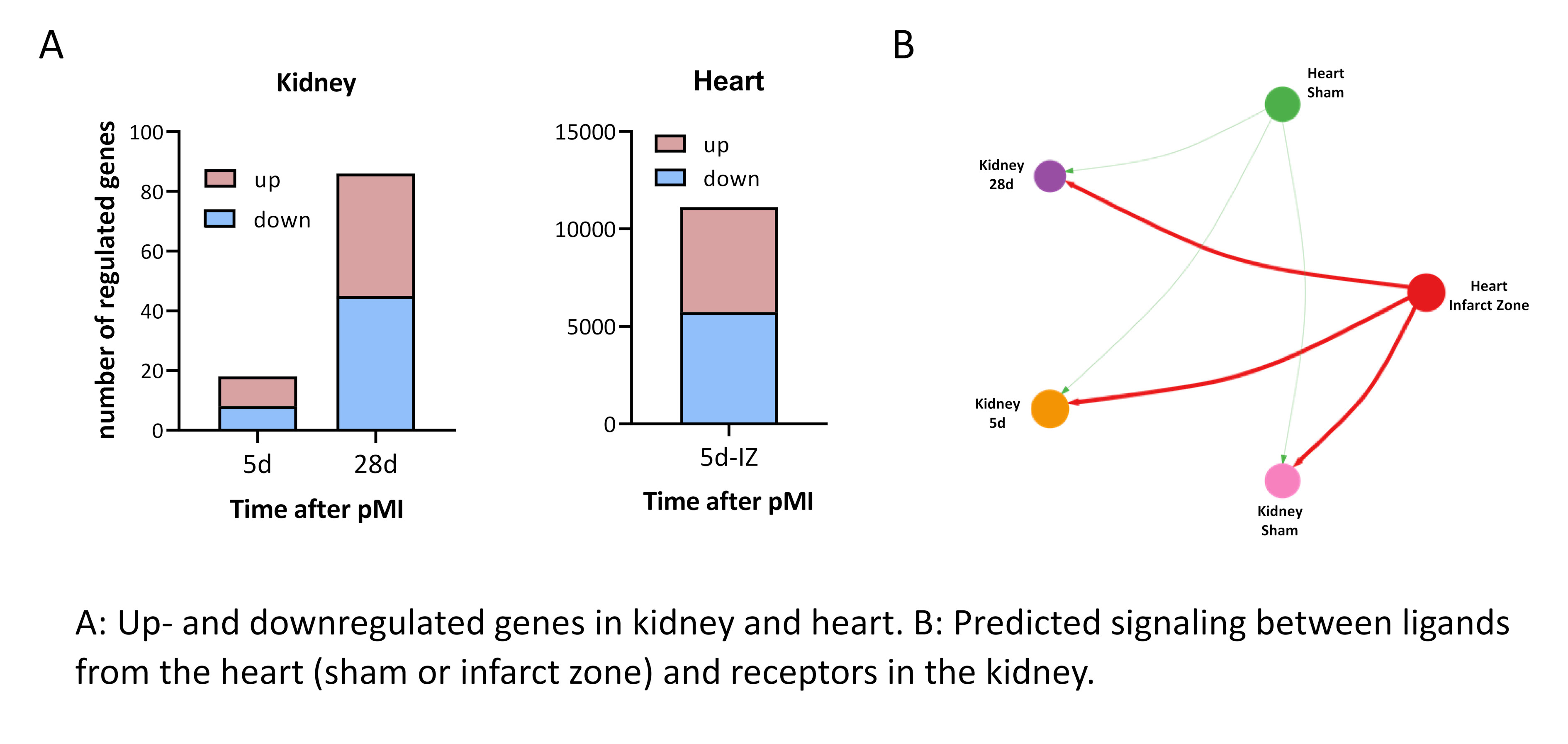 A

Kidney

number of regulated genes

100
80
60
40
20
0

up
down

5d
28d

Time after pMI

Heart

15000
10000
5000
0

up
down

5d-IZ

Time after pMI

B

Heart Sham

Kidney 28d

Heart Infarct Zone

Kidney 5d

Kidney Sham

A: Up- and downregulated genes in kidney and heart. B: Predicted signaling between ligands from the heart (sham or infarct zone) and receptors in the kidney.